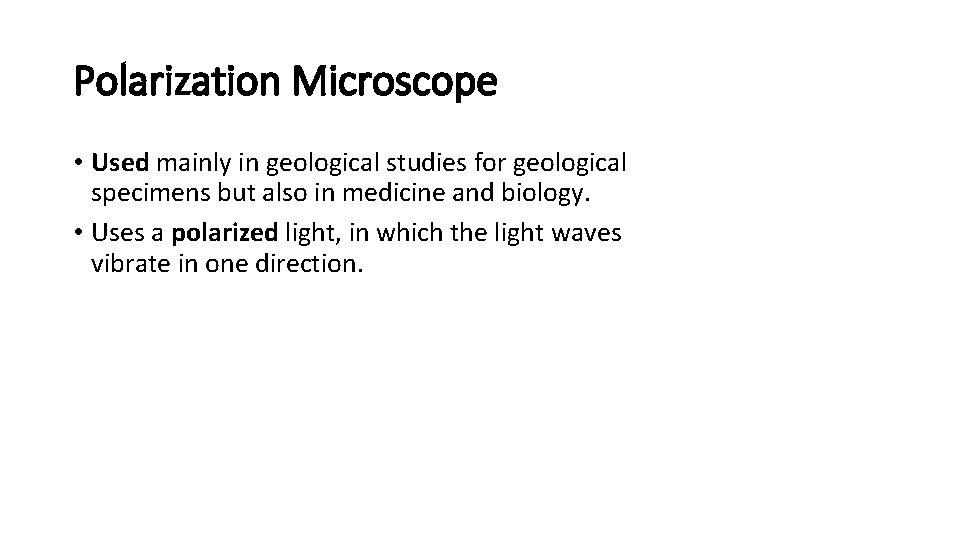 Polarization Microscope

• Used mainly in geological studies for geological specimens but also in medicine and biology.

• Uses a polarized light, in which the light waves vibrate in one direction.